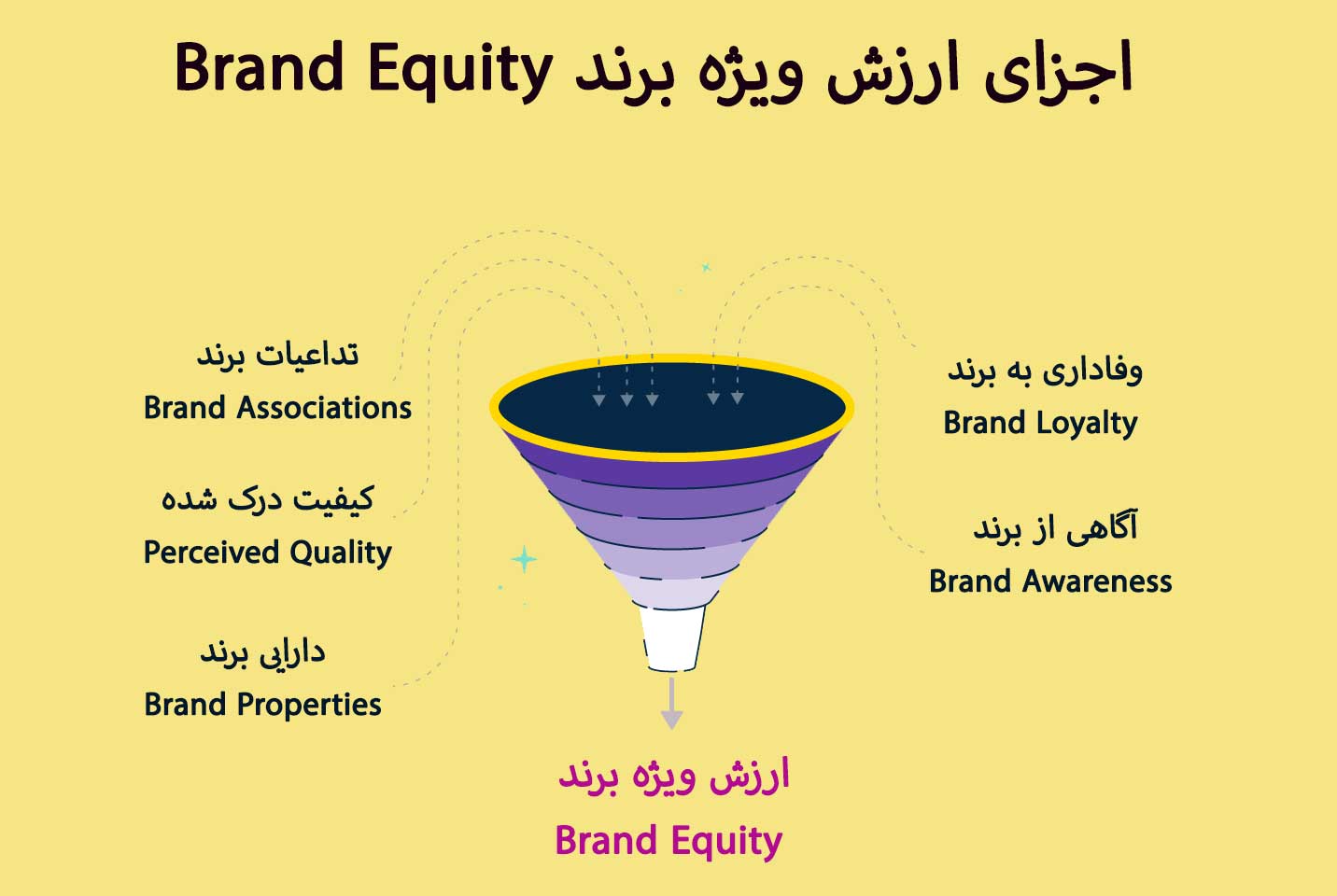 اجزای ارزش ویژه برند Brand Equity

وفاداری به برند
Brand Loyalty

آگاهی از برند
Brand Awareness

تداعیات برند
Brand Associations

کیفیت درک شده
Perceived Quality

دارایی برند
Brand Properties

ارزش ویژه برند
Brand Equity